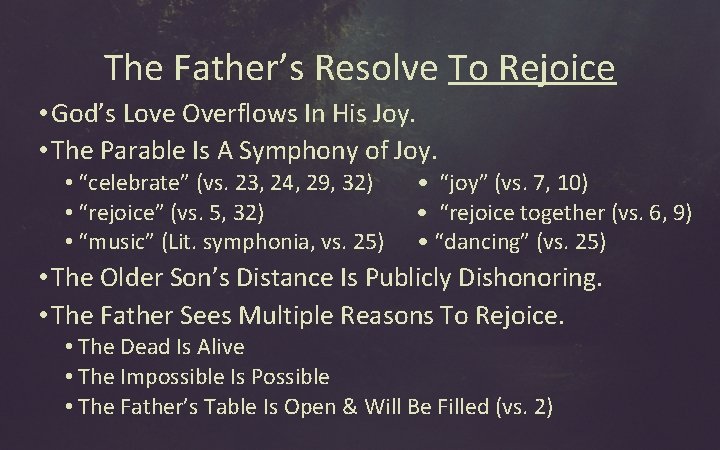 The Father's Resolve To Rejoice

• God's Love Overflows In His Joy.

• The Parable Is A Symphony of Joy.

• "celebrate" (vs. 23, 24, 29, 32)
• "rejoice" (vs. 5, 32)
• "music" (Lit. symphonia, vs. 25)

• "joy" (vs. 7, 10)
• "rejoice together (vs. 6, 9)
• "dancing" (vs. 25)

• The Older Son's Distance Is Publicly Dishonoring.

• The Father Sees Multiple Reasons To Rejoice.

• The Dead Is Alive
• The Impossible Is Possible
• The Father's Table Is Open & Will Be Filled (vs. 2)